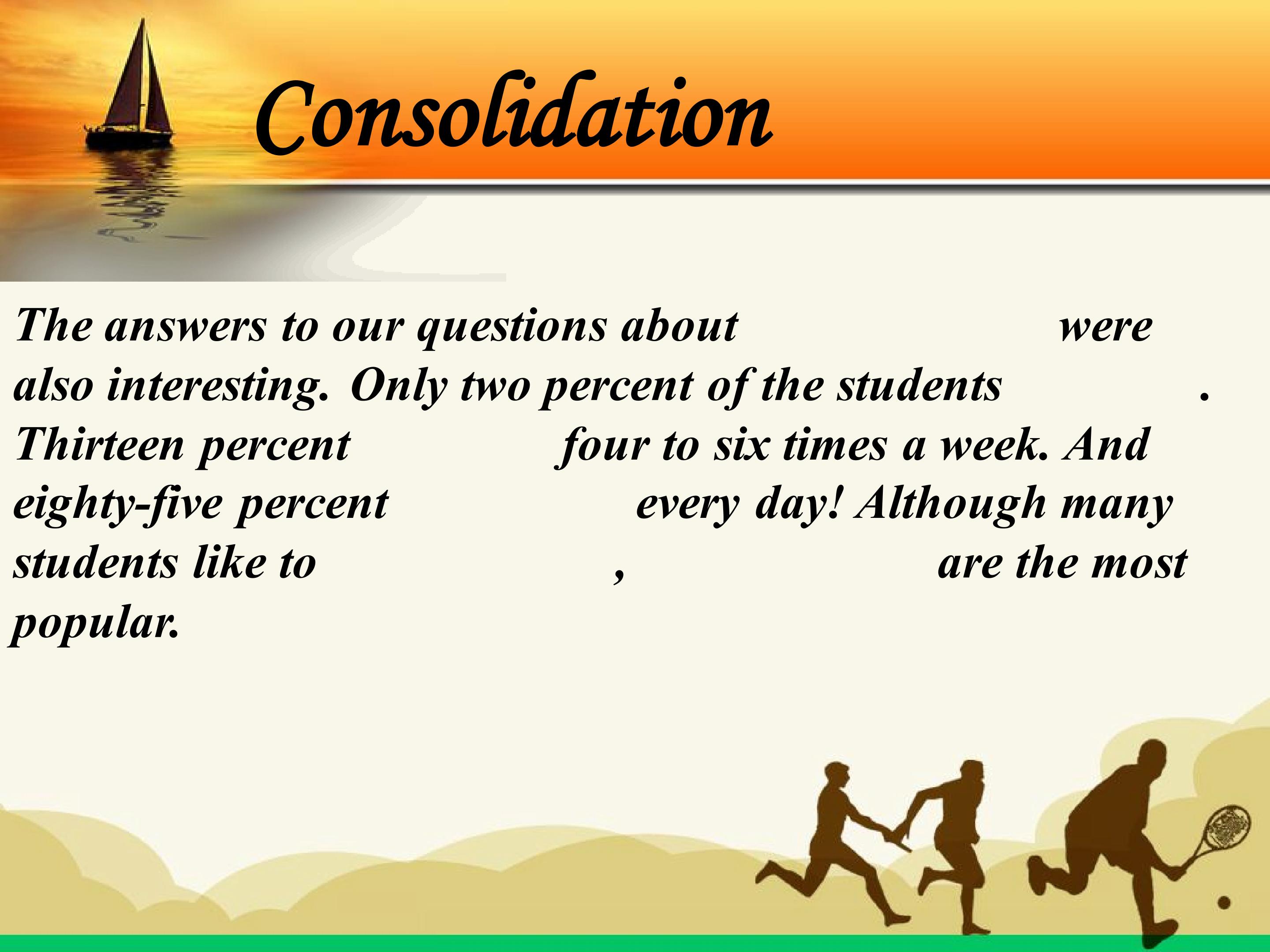 Consolidation

The answers to our questions about ____ were also interesting. Only two percent of the students ____. Thirteen percent ____ four to six times a week. And eighty-five percent ____ every day! Although many students like to ____, ____ are the most popular.